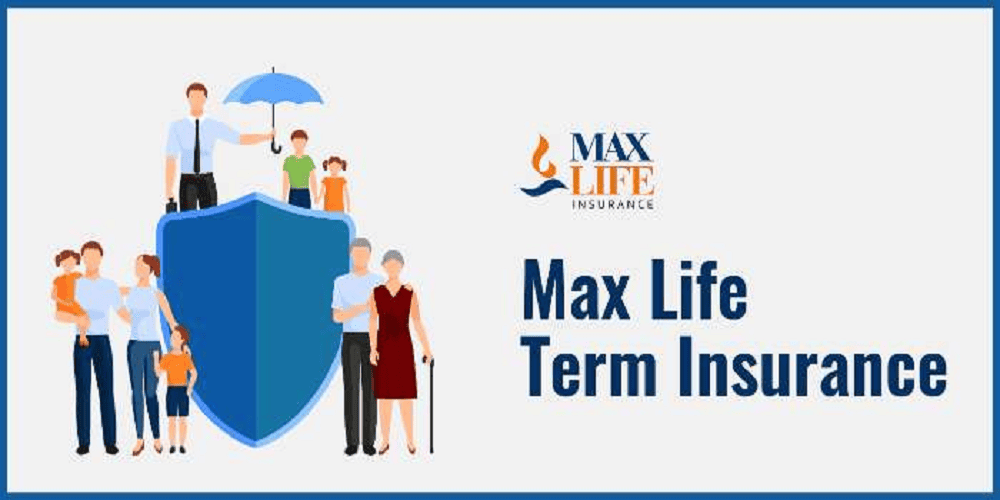 MAX
LIFE
INSURANCE

Max Life
Term Insurance